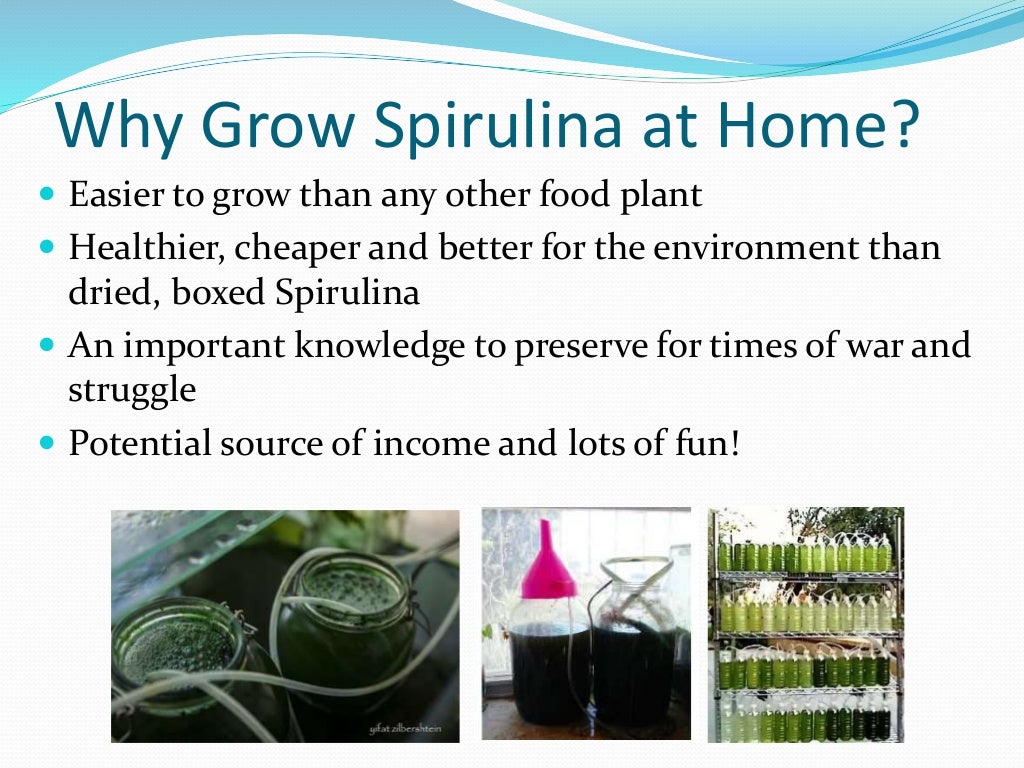 Why Grow Spirulina at Home?

- Easier to grow than any other food plant
- Healthier, cheaper and better for the environment than dried, boxed Spirulina
- An important knowledge to preserve for times of war and struggle
- Potential source of income and lots of fun!

yifat zilbershtein